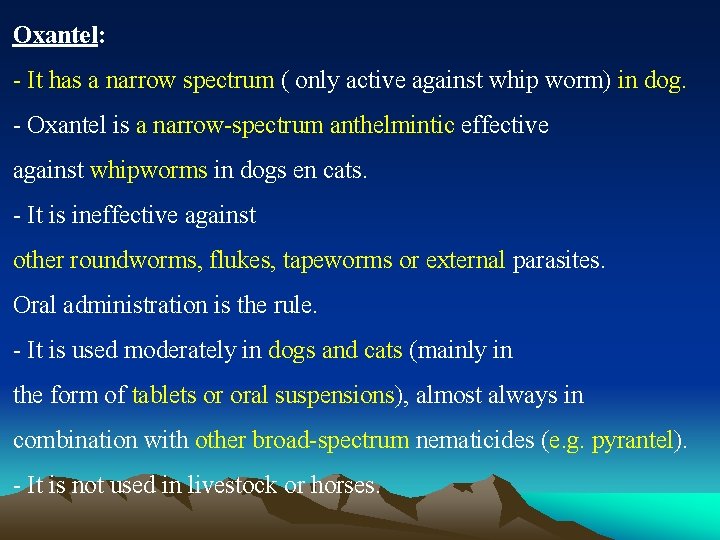 Oxantel:

- It has a narrow spectrum ( only active against whip worm) in dog.

- Oxantel is a narrow-spectrum anthelmintic effective against whipworms in dogs en cats.

- It is ineffective against other roundworms, flukes, tapeworms or external parasites.

Oral administration is the rule.

- It is used moderately in dogs and cats (mainly in the form of tablets or oral suspensions), almost always in combination with other broad-spectrum nematicides (e.g. pyrantel).

- It is not used in livestock or horses.